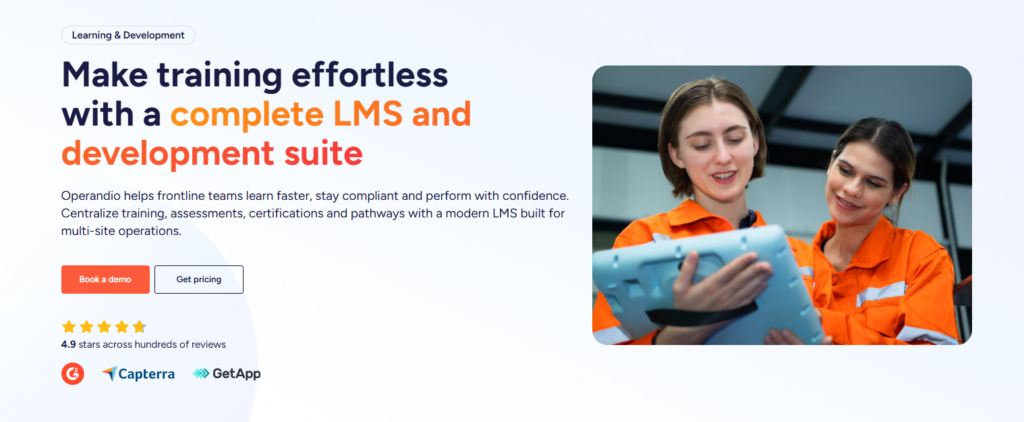 Learning & Development

Make training effortless with a complete LMS and development suite

Operandio helps frontline teams learn faster, stay compliant and perform with confidence. Centralize training, assessments, certifications and pathways with a modern LMS built for multi-site operations.

Book a demo

Get pricing

4.9 stars across hundreds of reviews

G2

Capterra

GetApp